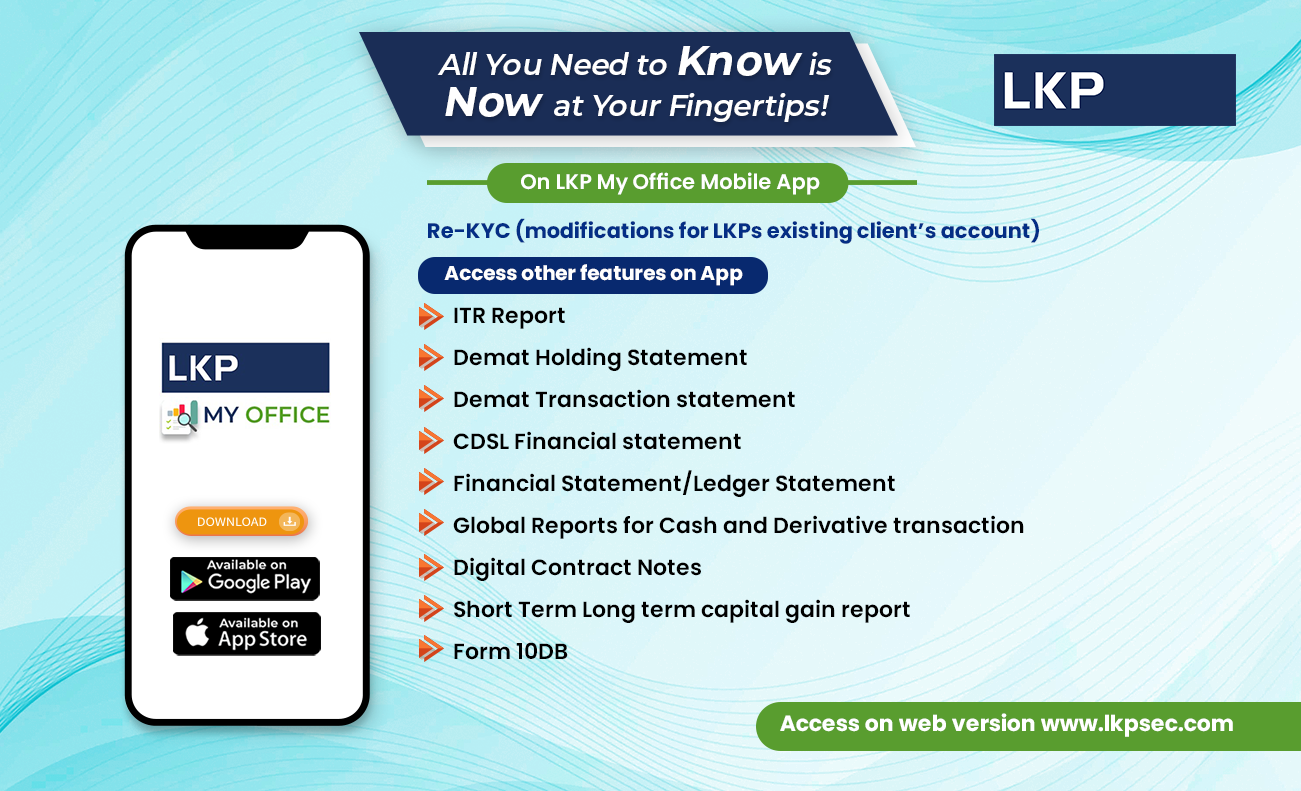 All You Need to Know is Now at Your Fingertips!

LKP

On LKP My Office Mobile App

Re-KYC (modifications for LKPs existing client's account)

Access other features on App

ITR Report

Demat Holding Statement

Demat Transaction statement

CDSL Financial statement

Financial Statement/Ledger Statement

Global Reports for Cash and Derivative transaction

Digital Contract Notes

Short Term Long term capital gain report

Form 10DB

LKP

MY OFFICE

DOWNLOAD

Available on Google Play

Available on App Store

Access on web version www.lkpsec.com